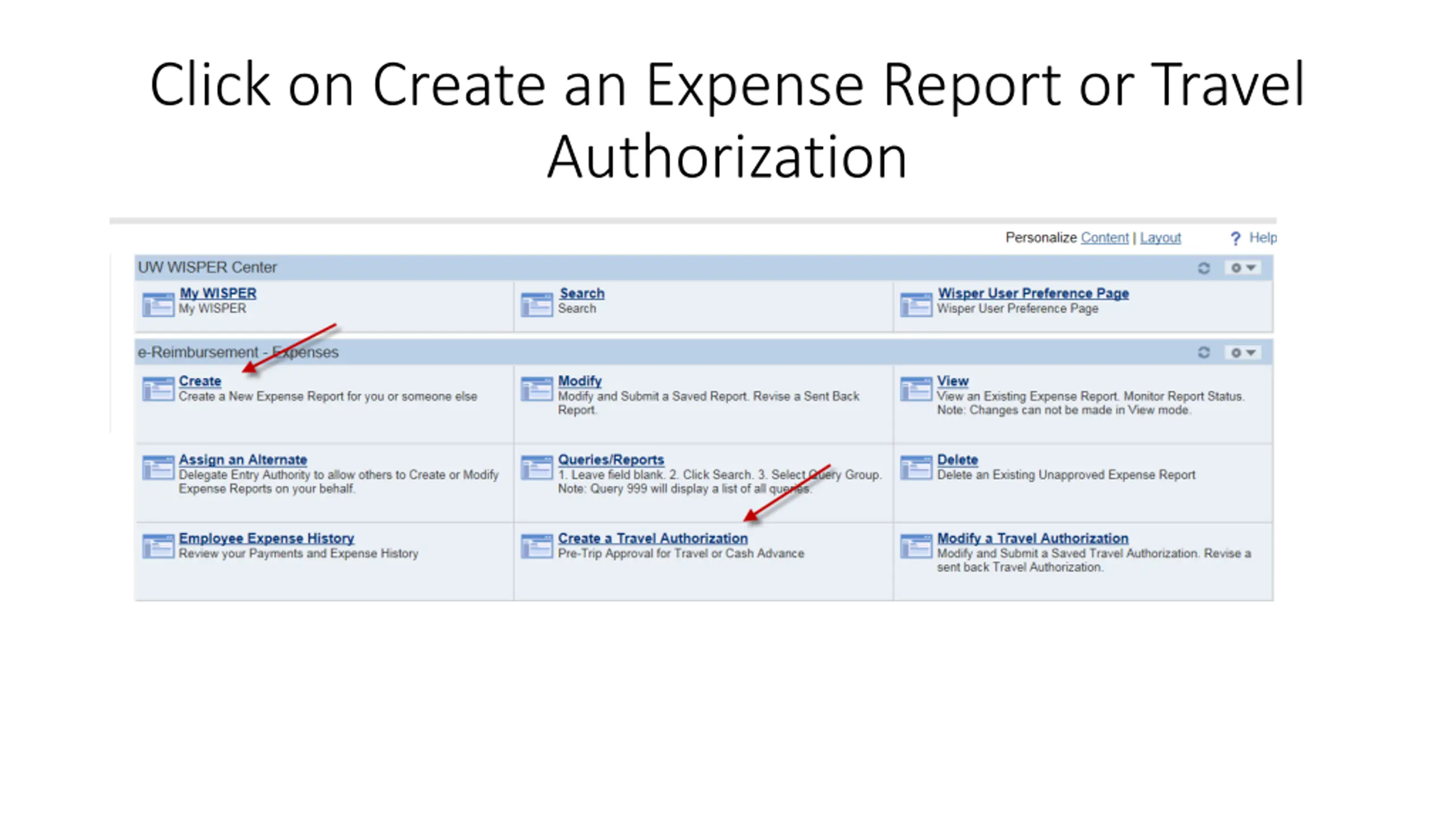 Click on Create an Expense Report or Travel Authorization

Personalize Content | Layout

? Help

UW WISPER Center

My WISPER
My WISPER

Search
Search

Wisper User Preference Page
Wisper User Preference Page

e-Reimbursement - Expenses

Create
Create a New Expense Report for you or someone else

Modify
Modify and Submit a Saved Report. Revise a Sent Back Report.

View
View an Existing Expense Report. Monitor Report Status. Note: Changes can not be made in View mode.

Assign an Alternate
Delegate Entry Authority to allow others to Create or Modify Expense Reports on your behalf.

Queries/Reports
1. Leave field blank. 2. Click Search. 3. Select Query Group. Note: Query 999 will display a list of all queries.

Delete
Delete an Existing Unapproved Expense Report

Employee Expense History
Review your Payments and Expense History

Create a Travel Authorization
Pre-Trip Approval for Travel or Cash Advance

Modify a Travel Authorization
Modify and Submit a Saved Travel Authorization. Revise a sent back Travel Authorization.